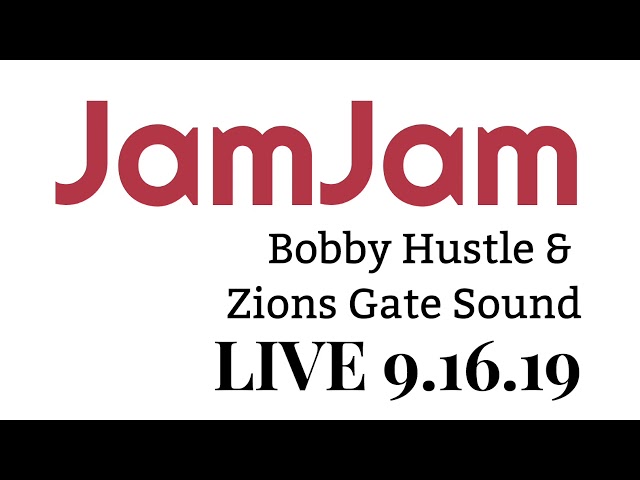 JamJam

Bobby Hustle &
Zions Gate Sound
LIVE 9.16.19